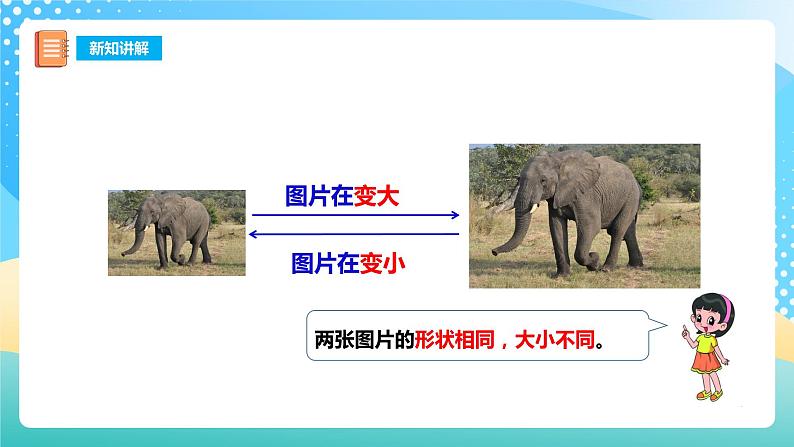 新知讲解

图片在变大

图片在变小

两张图片的形状相同，大小不同。